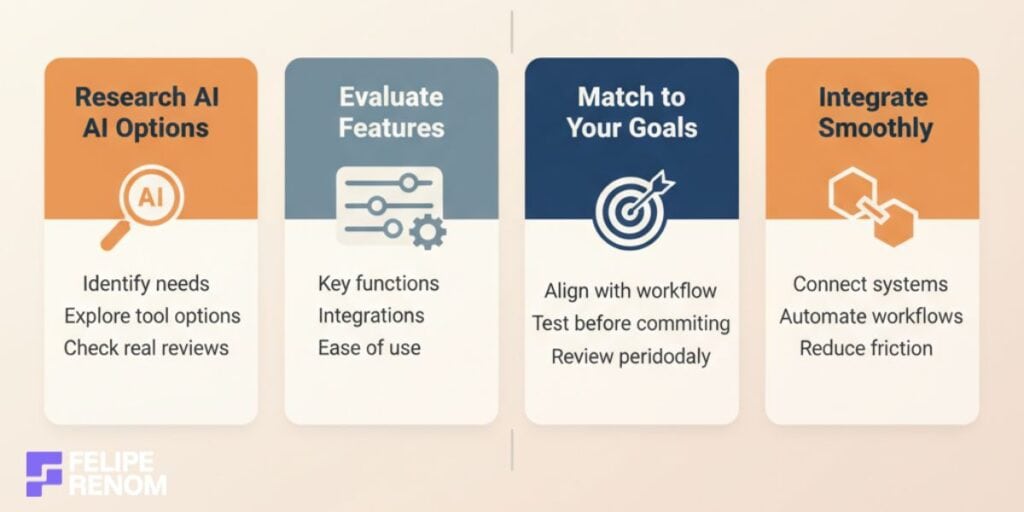 Research AI AI Options

AI

Identify needs
Explore tool options
Check real reviews

Evaluate Features

Key functions
Integrations
Ease of use

Match to Your Goals

Align with workflow
Test before commiting
Review peridodaly

Integrate Smoothly

Connect systems
Automate workflows
Reduce friction

FELIPE RENOM